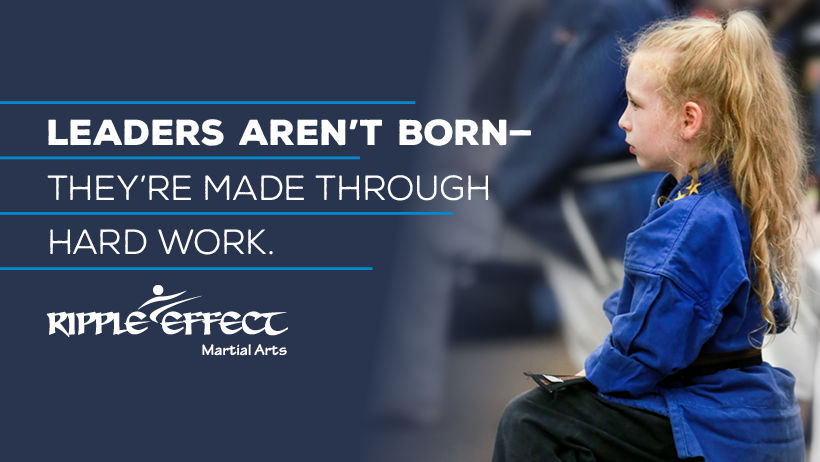 LEADERS AREN'T BORN–
THEY'RE MADE THROUGH
HARD WORK.

RIPPLE EFFECT
Martial Arts